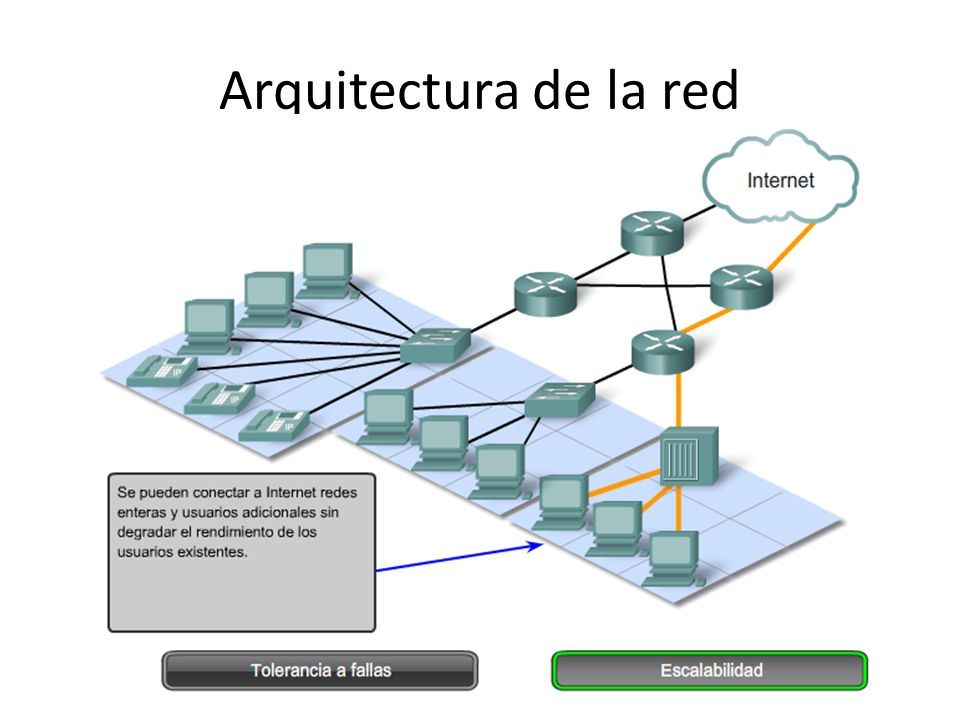 Arquitectura de la red

Internet

Se pueden conectar a Internet redes enteras y usuarios adicionales sin degradar el rendimiento de los usuarios existentes.

Tolerancia a fallas

Escalabilidad